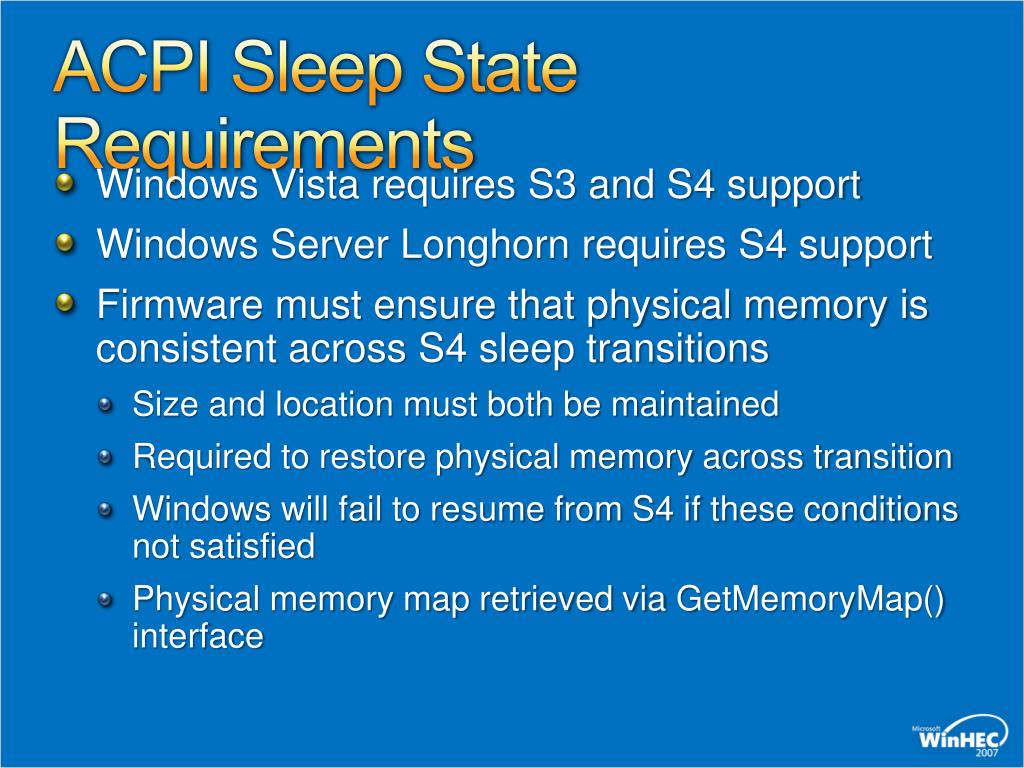 ACPI Sleep State Requirements

Windows Vista requires S3 and S4 support

Windows Server Longhorn requires S4 support

Firmware must ensure that physical memory is consistent across S4 sleep transitions

Size and location must both be maintained

Required to restore physical memory across transition

Windows will fail to resume from S4 if these conditions not satisfied

Physical memory map retrieved via GetMemoryMap() interface

Microsoft WinHEC 2007